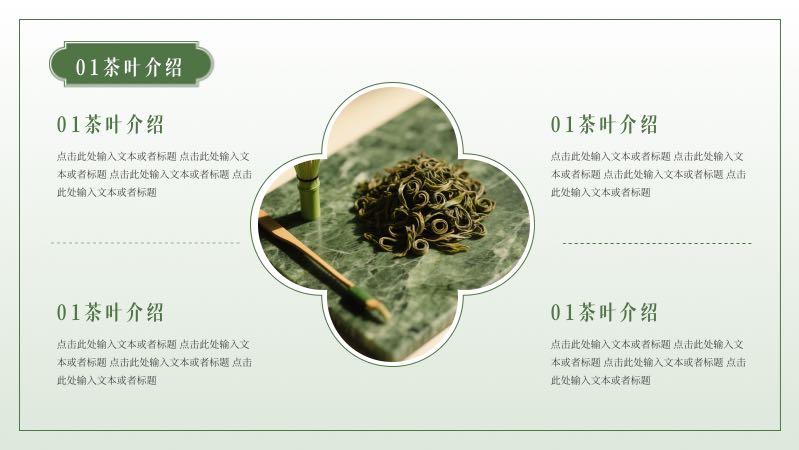 01茶叶介绍

01茶叶介绍

点击此处输入文本或者标题 点击此处输入文本或者标题 点击此处输入文本或者标题 点击此处输入文本或者标题

01茶叶介绍

点击此处输入文本或者标题 点击此处输入文本或者标题 点击此处输入文本或者标题 点击此处输入文本或者标题

01茶叶介绍

点击此处输入文本或者标题 点击此处输入文本或者标题 点击此处输入文本或者标题 点击此处输入文本或者标题

01茶叶介绍

点击此处输入文本或者标题 点击此处输入文本或者标题 点击此处输入文本或者标题 点击此处输入文本或者标题